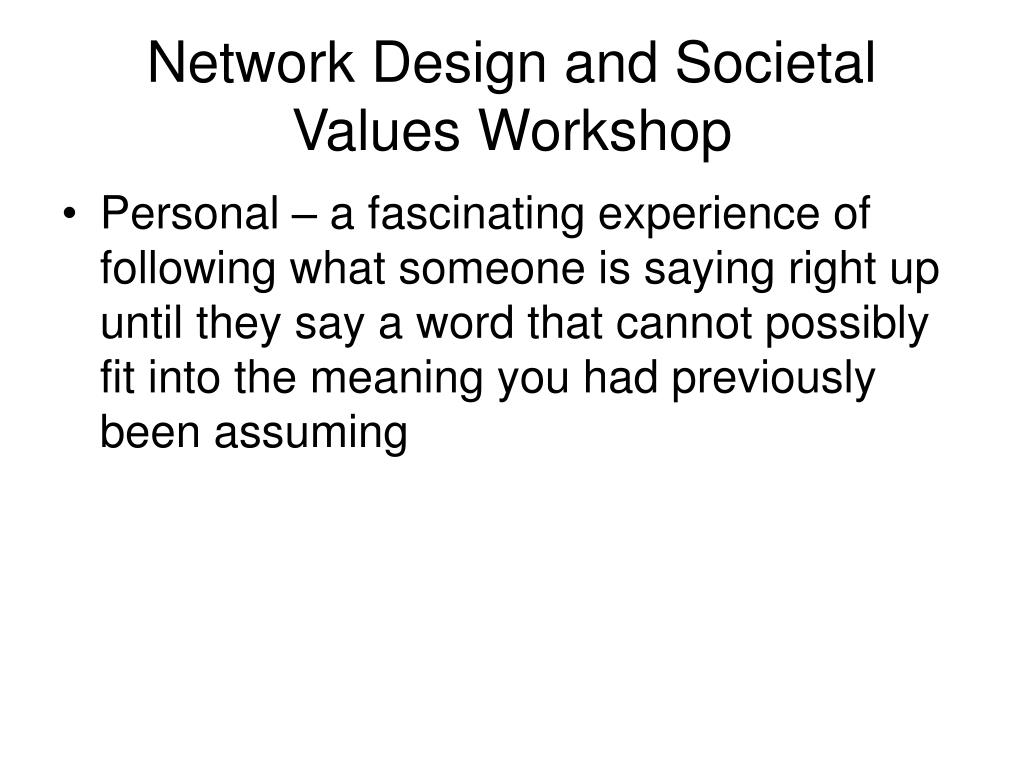 Network Design and Societal Values Workshop

• Personal – a fascinating experience of following what someone is saying right up until they say a word that cannot possibly fit into the meaning you had previously been assuming